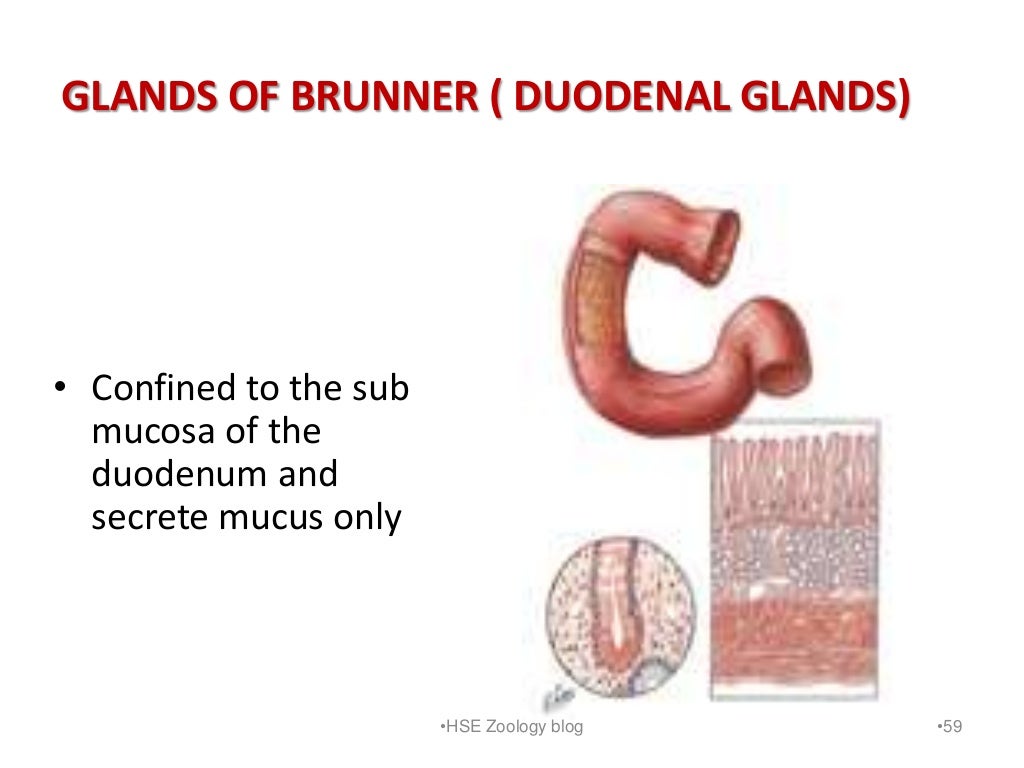 GLANDS OF BRUNNER ( DUODENAL GLANDS)

• Confined to the sub mucosa of the duodenum and secrete mucus only

•HSE Zoology blog

•59